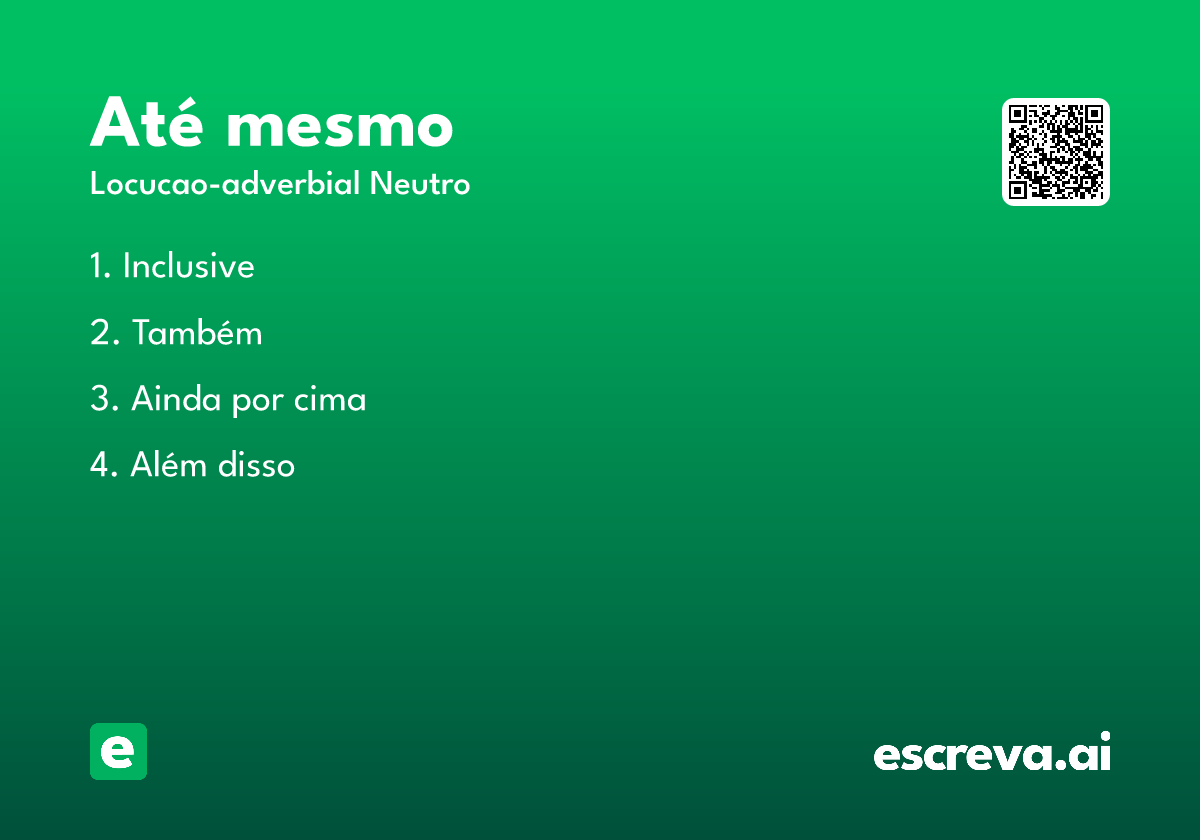 Até mesmo

Locucao-adverbial Neutro

1. Inclusive

2. Também

3. Ainda por cima

4. Além disso

e

escreva.ai